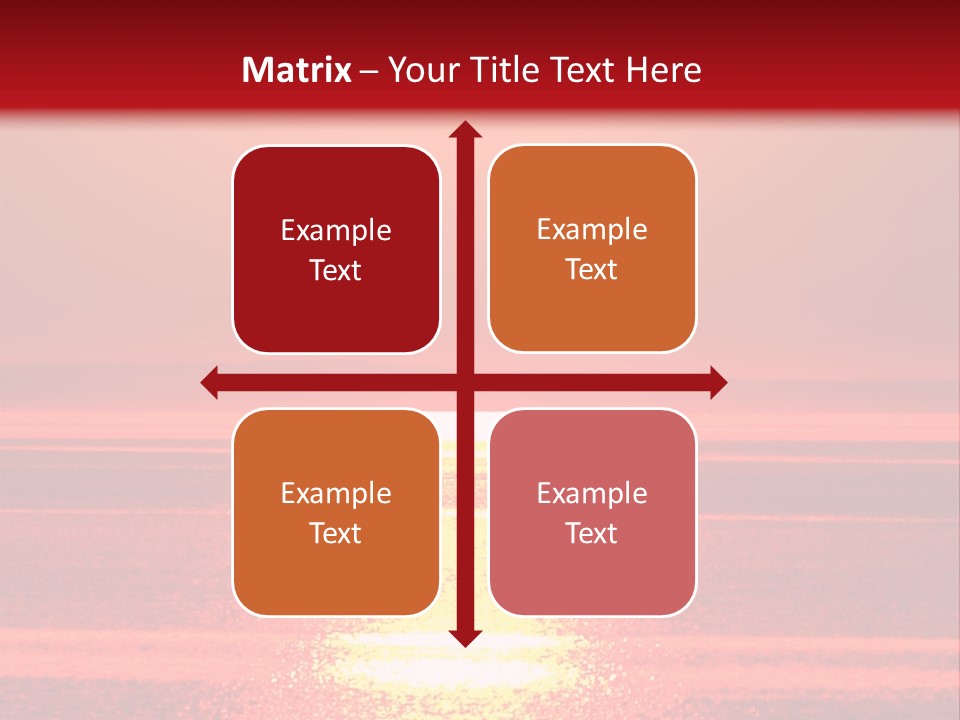 Matrix – Your Title Text Here

Example Text

Example Text

Example Text

Example Text